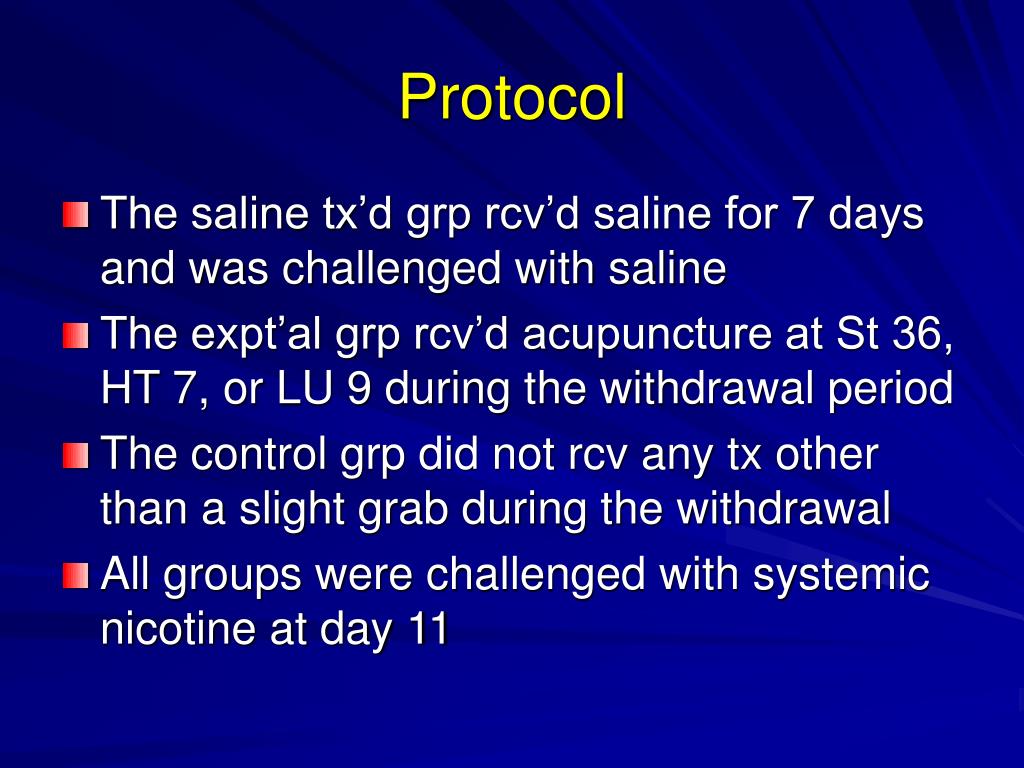 Protocol

The saline tx’d grp rcv’d saline for 7 days and was challenged with saline

The expt’al grp rcv’d acupuncture at St 36, HT 7, or LU 9 during the withdrawal period

The control grp did not rcv any tx other than a slight grab during the withdrawal

All groups were challenged with systemic nicotine at day 11